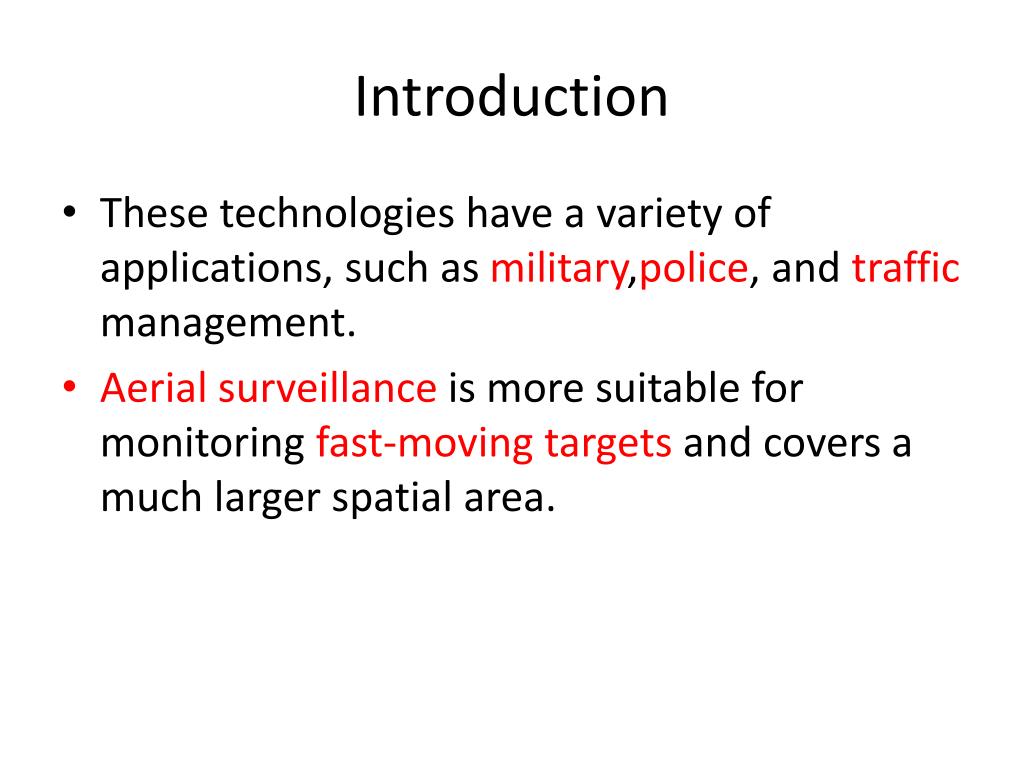 Introduction

• These technologies have a variety of applications, such as military,police, and traffic management.

• Aerial surveillance is more suitable for monitoring fast-moving targets and covers a much larger spatial area.